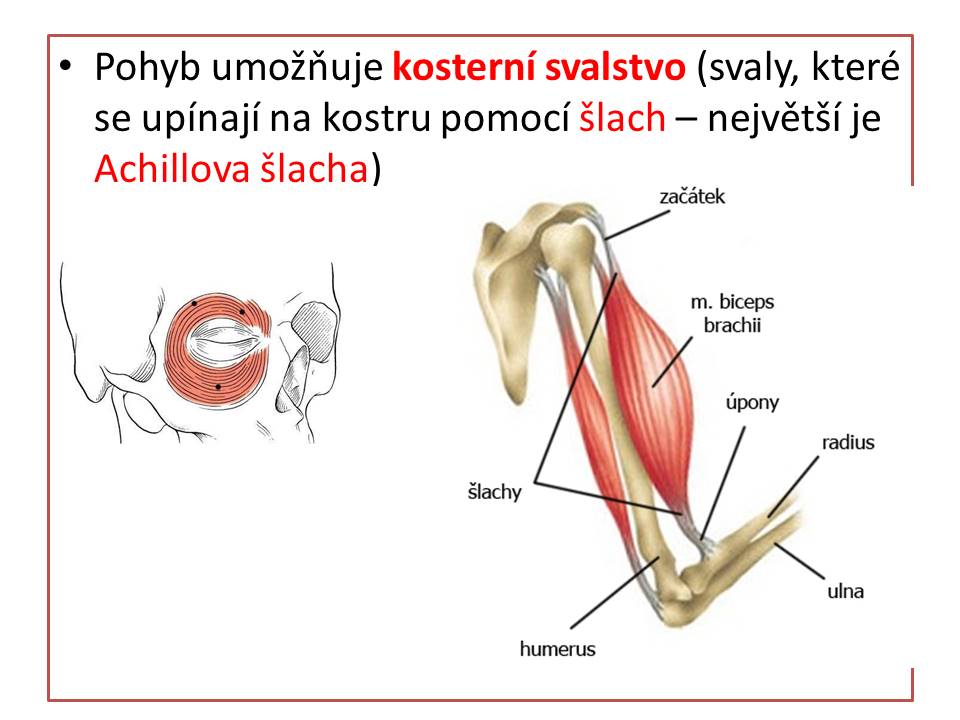 • Pohyb umožňuje kosterní svalstvo (svaly, které se upínají na kostru pomocí šlach – největší je Achillova šlacha)

začátek

m. biceps brachii

úpony

radius

šlachy

ulna

humerus